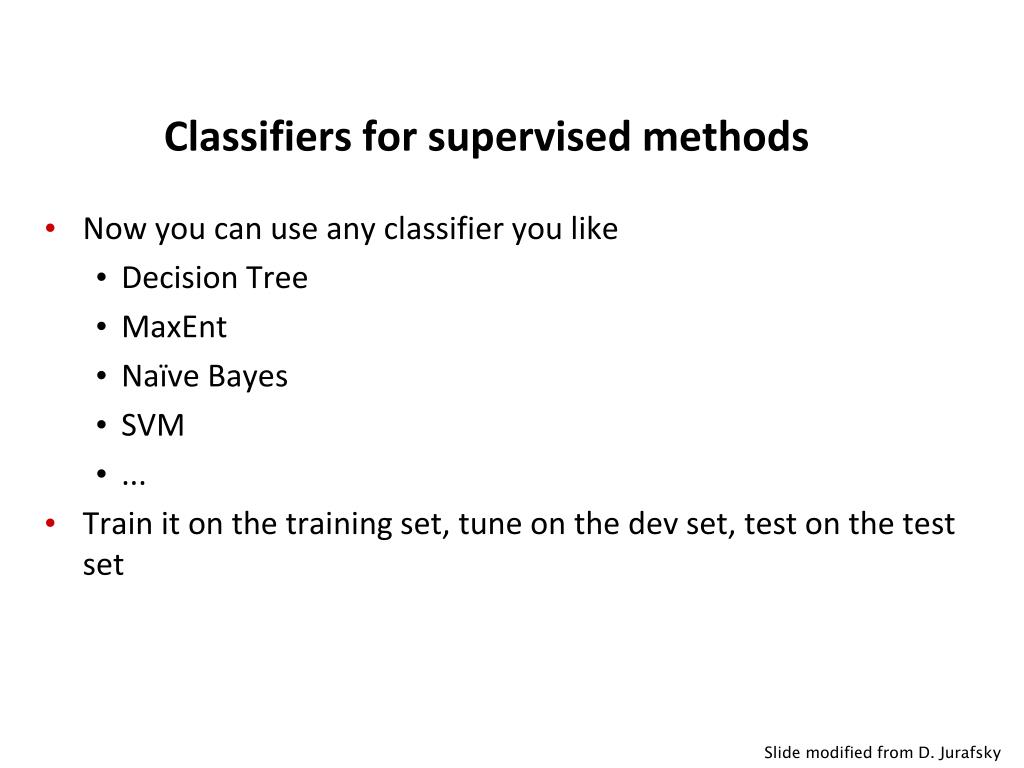 Classifiers for supervised methods

• Now you can use any classifier you like
  • Decision Tree
  • MaxEnt
  • Naïve Bayes
  • SVM
  • ...
• Train it on the training set, tune on the dev set, test on the test set

Slide modified from D. Jurafsky